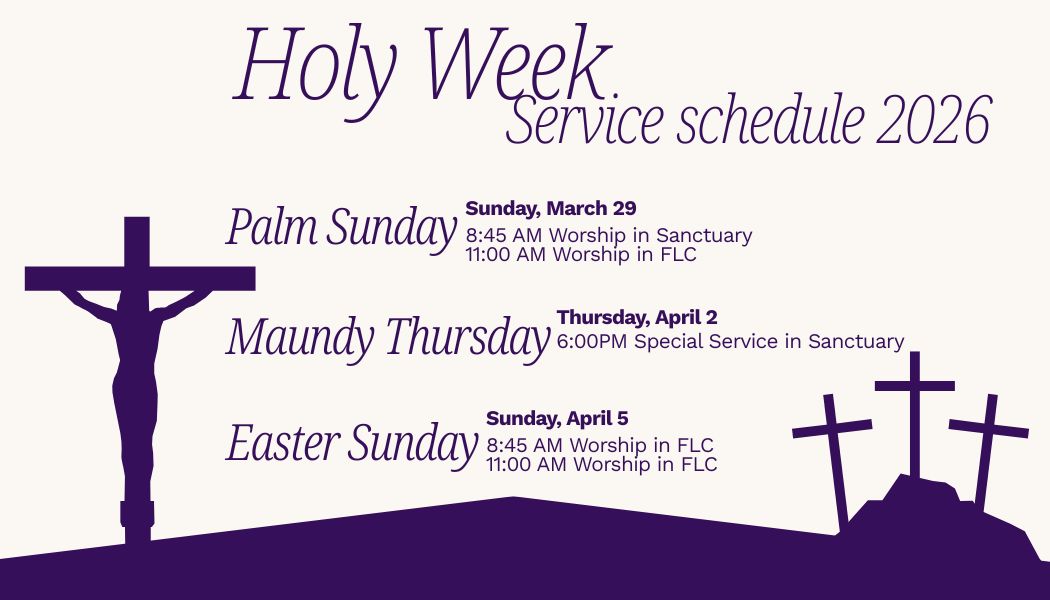 Holy Week
Service schedule 2026

Palm Sunday
Sunday, March 29
8:45 AM Worship in Sanctuary
11:00 AM Worship in FLC

Maundy Thursday
Thursday, April 2
6:00PM Special Service in Sanctuary

Easter Sunday
Sunday, April 5
8:45 AM Worship in FLC
11:00 AM Worship in FLC